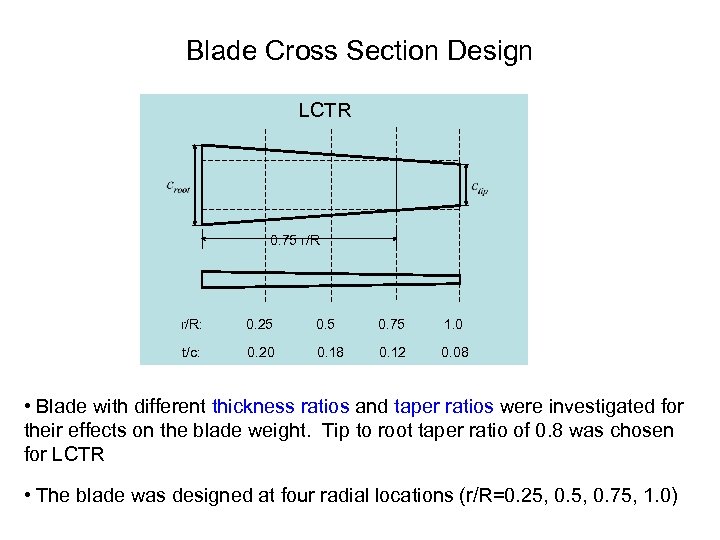 Blade Cross Section Design

LCTR

$c_{root}$

$c_{tip}$

0.75 r/R

| r/R: | 0.25 | 0.5 | 0.75 | 1.0 |
|---|---|---|---|---|
| t/c: | 0.20 | 0.18 | 0.12 | 0.08 |

• Blade with different thickness ratios and taper ratios were investigated for their effects on the blade weight. Tip to root taper ratio of 0.8 was chosen for LCTR

• The blade was designed at four radial locations (r/R=0.25, 0.5, 0.75, 1.0)